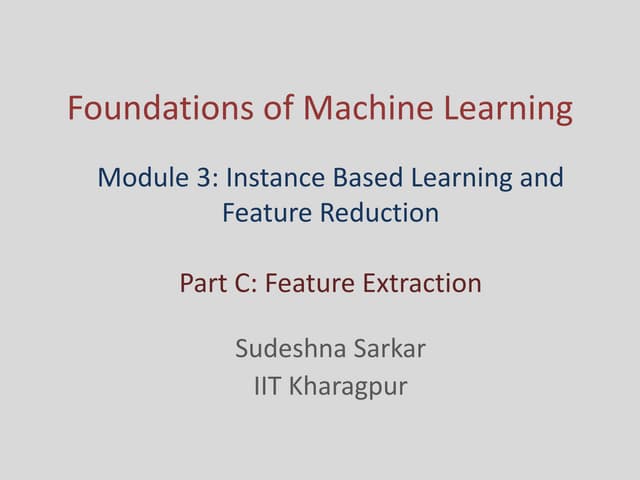 Foundations of Machine Learning

Module 3: Instance Based Learning and Feature Reduction

Part C: Feature Extraction

Sudeshna Sarkar
IIT Kharagpur